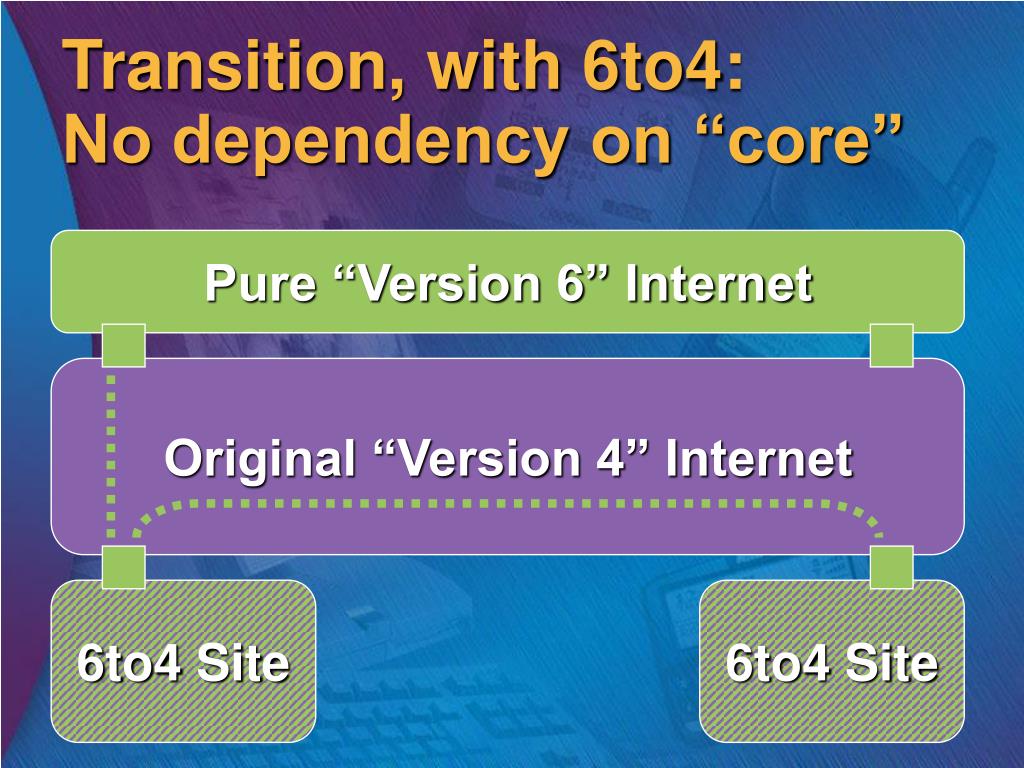 Transition, with 6to4:
No dependency on “core”

Pure “Version 6” Internet

Original “Version 4” Internet

6to4 Site

6to4 Site